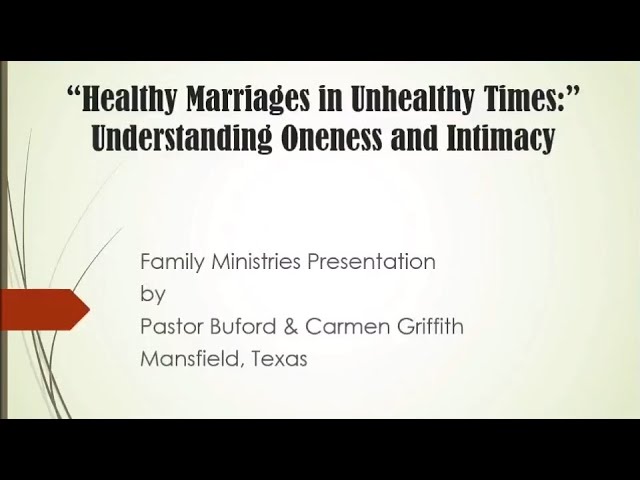 “Healthy Marriages in Unhealthy Times:” Understanding Oneness and Intimacy

Family Ministries Presentation
by
Pastor Buford & Carmen Griffith
Mansfield, Texas